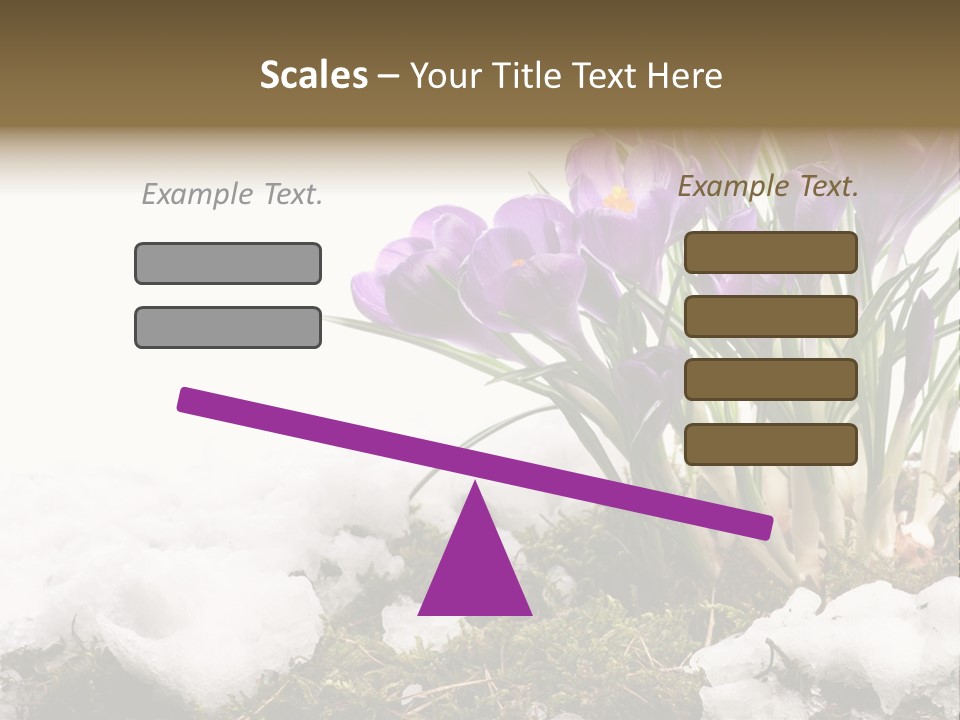 Scales – Your Title Text Here

Example Text.

Example Text.